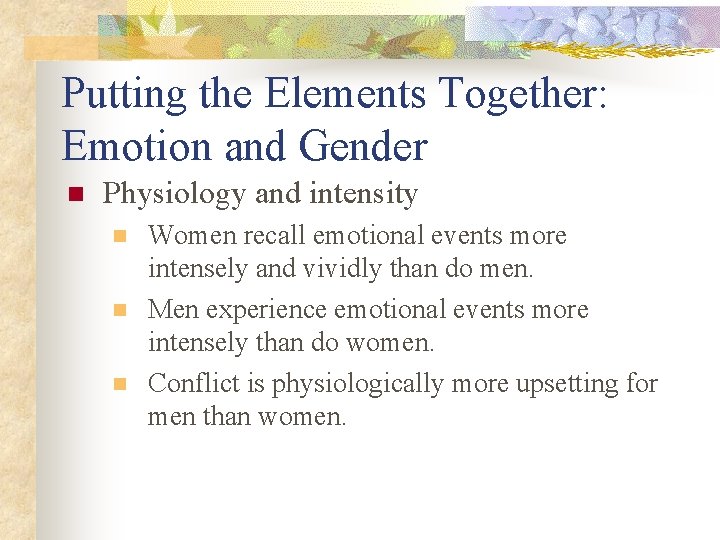 Putting the Elements Together: Emotion and Gender

Physiology and intensity

Women recall emotional events more intensely and vividly than do men.

Men experience emotional events more intensely than do women.

Conflict is physiologically more upsetting for men than women.